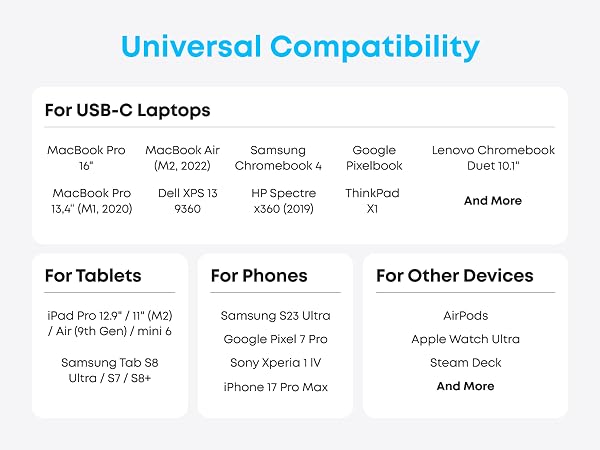 Universal Compatibility

For USB-C Laptops

MacBook Pro 16"

MacBook Air (M2, 2022)

Samsung Chromebook 4

Google Pixelbook

Lenovo Chromebook Duet 10.1"

MacBook Pro 13,4" (M1, 2020)

Dell XPS 13 9360

HP Spectre x360 (2019)

ThinkPad X1

And More

For Tablets

iPad Pro 12.9" / 11" (M2) / Air (9th Gen) / mini 6

Samsung Tab S8 Ultra / S7 / S8+

For Phones

Samsung S23 Ultra

Google Pixel 7 Pro

Sony Xperia 1 IV

iPhone 17 Pro Max

For Other Devices

AirPods

Apple Watch Ultra

Steam Deck

And More